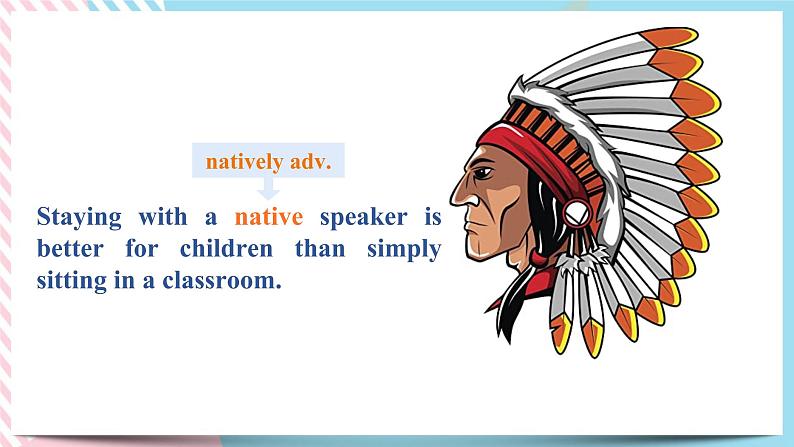 natively adv.

Staying with a native speaker is better for children than simply sitting in a classroom.